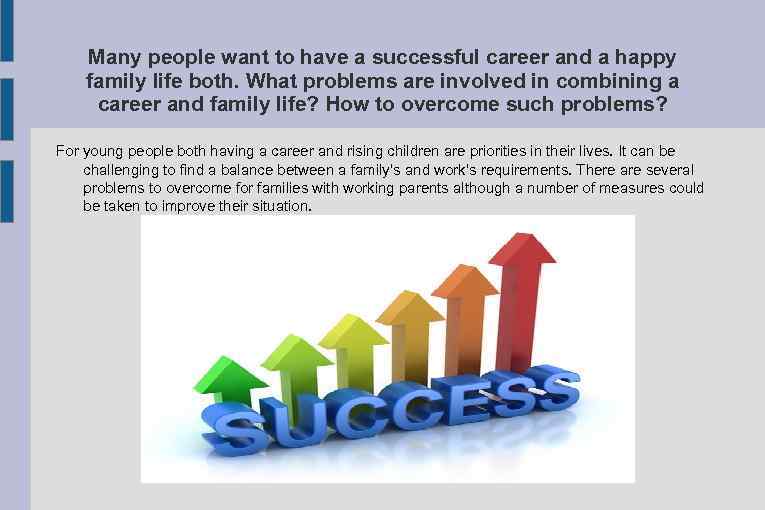 Many people want to have a successful career and a happy family life both. What problems are involved in combining a career and family life? How to overcome such problems?

For young people both having a career and rising children are priorities in their lives. It can be challenging to find a balance between a family's and work's requirements. There are several problems to overcome for families with working parents although a number of measures could be taken to improve their situation.

SUCCESS